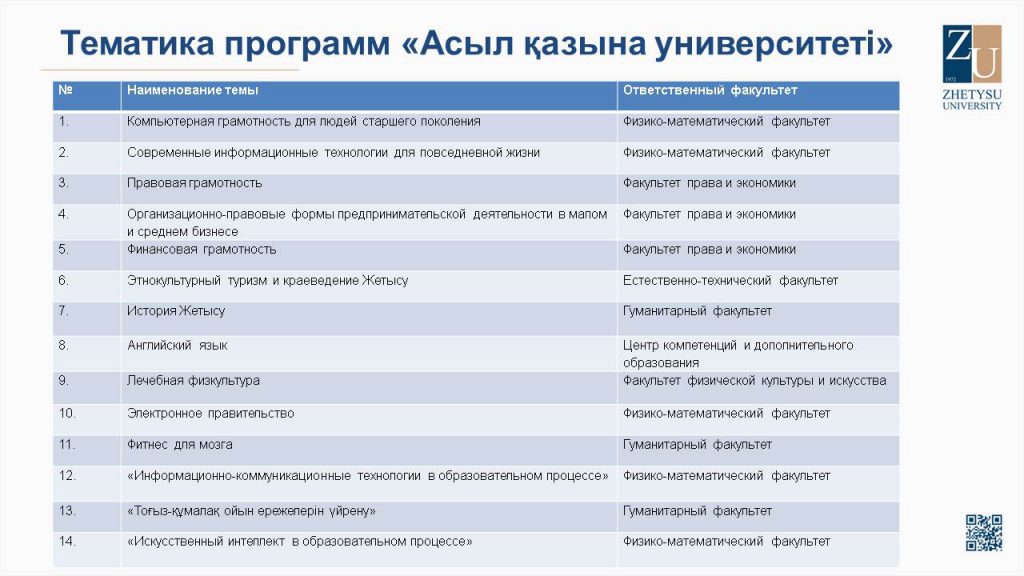 Тематика программ «Асыл қазына университеті»

ZU
1972
ZHETYSU UNIVERSITY

| № | Наименование темы | Ответственный факультет |
|---|---|---|
| 1. | Компьютерная грамотность для людей старшего поколения | Физико-математический факультет |
| 2. | Современные информационные технологии для повседневной жизни | Физико-математический факультет |
| 3. | Правовая грамотность | Факультет права и экономики |
| 4. | Организационно-правовые формы предпринимательской деятельности в малом и среднем бизнесе | Факультет права и экономики |
| 5. | Финансовая грамотность | Факультет права и экономики |
| 6. | Этнокультурный туризм и краеведение Жетысу | Естественно-технический факультет |
| 7. | История Жетысу | Гуманитарный факультет |
| 8. | Английский язык | Центр компетенций и дополнительного образования |
| 9. | Лечебная физкультура | Факультет физической культуры и искусства |
| 10. | Электронное правительство | Физико-математический факультет |
| 11. | Фитнес для мозга | Гуманитарный факультет |
| 12. | «Информационно-коммуникационные технологии в образовательном процессе» | Физико-математический факультет |
| 13. | «Тоғыз-құмалақ ойын ережелерін үйрену» | Гуманитарный факультет |
| 14. | «Искусственный интеллект в образовательном процессе» | Физико-математический факультет |